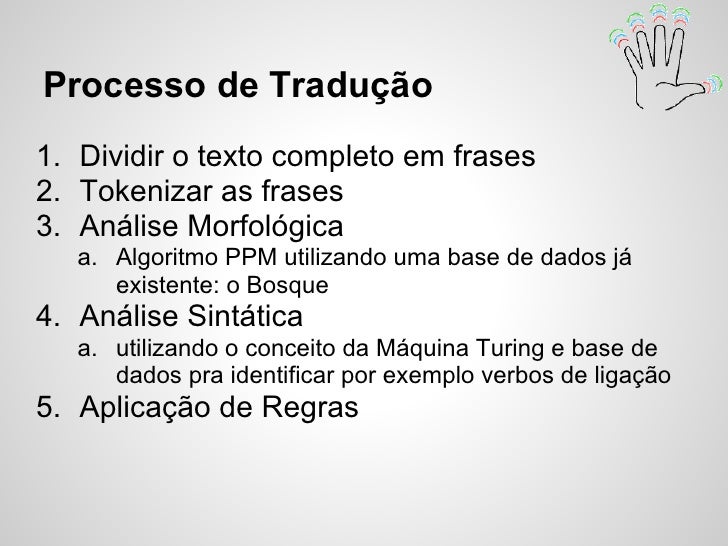 Processo de Tradução

1. Dividir o texto completo em frases
2. Tokenizar as frases
3. Análise Morfológica
   a. Algoritmo PPM utilizando uma base de dados já existente: o Bosque
4. Análise Sintática
   a. utilizando o conceito da Máquina Turing e base de dados pra identificar por exemplo verbos de ligação
5. Aplicação de Regras